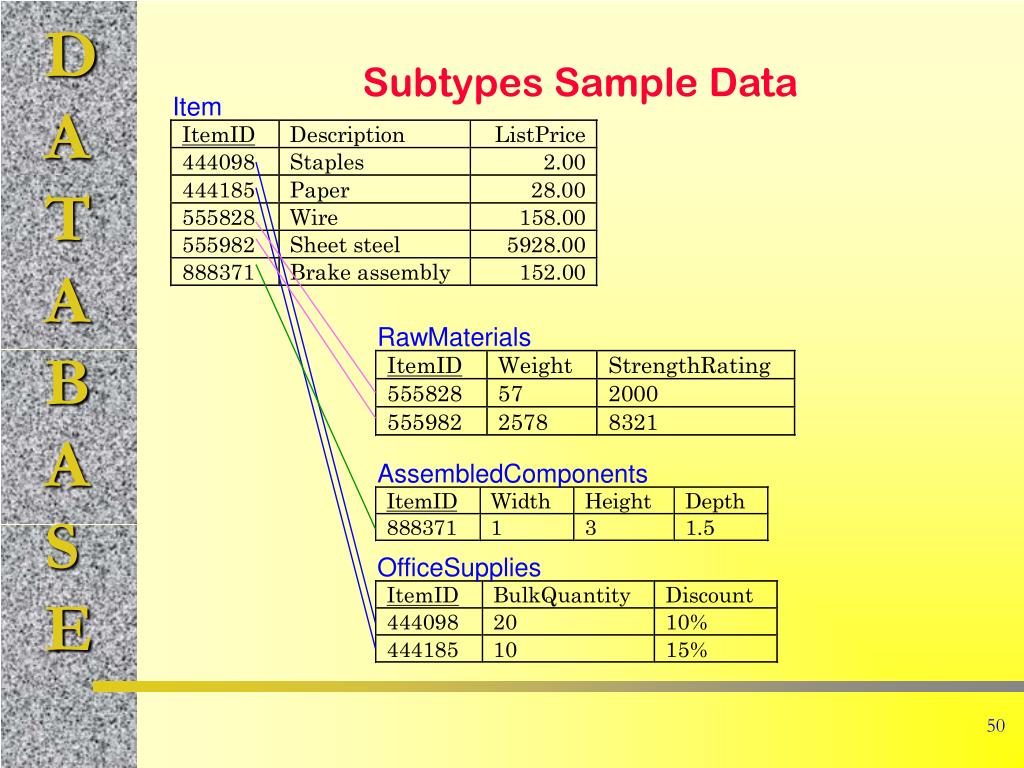 D
A
T
A
B
A
S
E

Subtypes Sample Data

Item

| ItemID | Description | ListPrice |
|---|---|---|
| 444098 | Staples | 2.00 |
| 444185 | Paper | 28.00 |
| 555828 | Wire | 158.00 |
| 555982 | Sheet steel | 5928.00 |
| 888371 | Brake assembly | 152.00 |

RawMaterials

| ItemID | Weight | StrengthRating |
|---|---|---|
| 555828 | 57 | 2000 |
| 555982 | 2578 | 8321 |

AssembledComponents

| ItemID | Width | Height | Depth |
|---|---|---|---|
| 888371 | 1 | 3 | 1.5 |

OfficeSupplies

| ItemID | BulkQuantity | Discount |
|---|---|---|
| 444098 | 20 | 10% |
| 444185 | 10 | 15% |

50